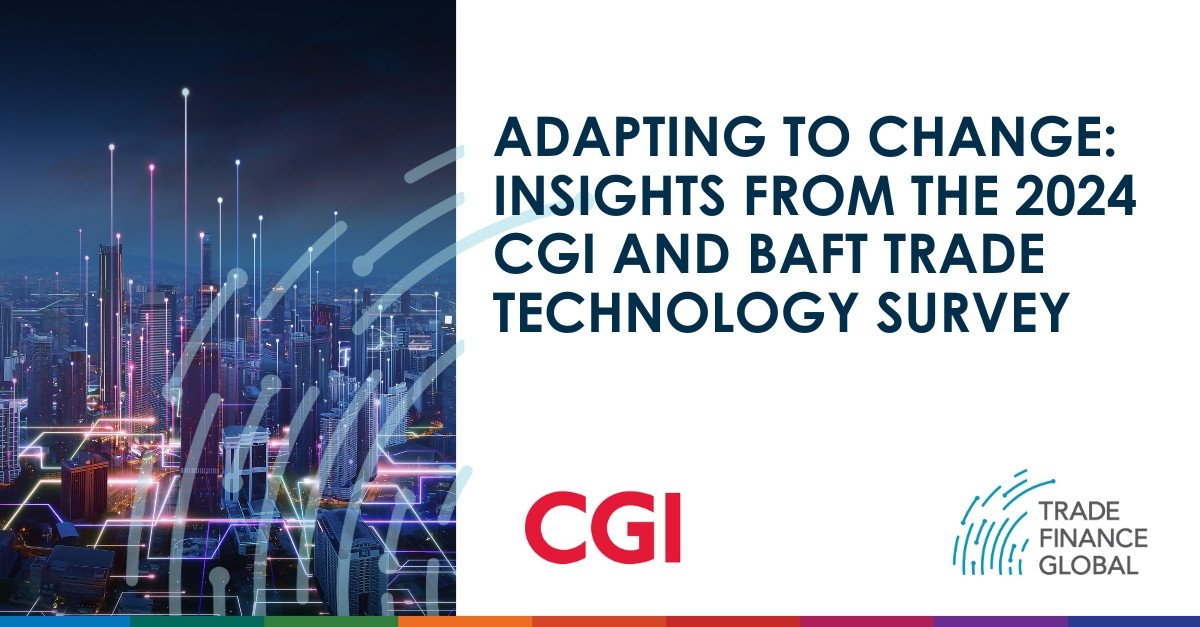 ADAPTING TO CHANGE: INSIGHTS FROM THE 2024 CGI AND BAFT TRADE TECHNOLOGY SURVEY

CGI

TRADE FINANCE GLOBAL